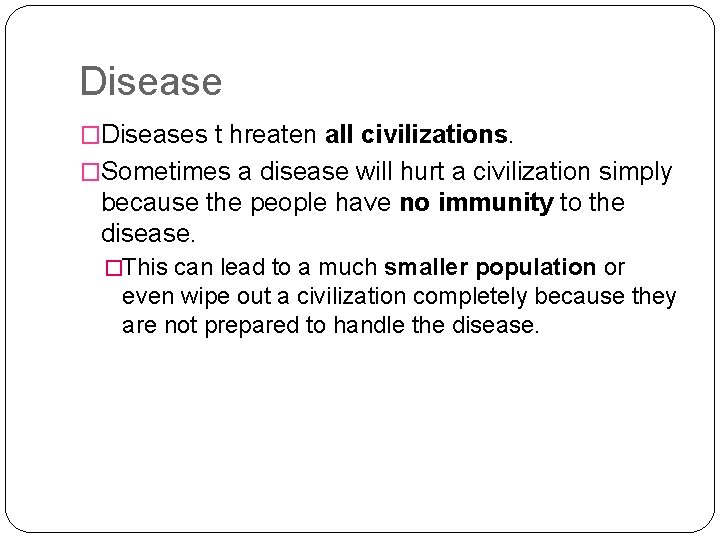 Disease

Diseases t hreaten all civilizations.

Sometimes a disease will hurt a civilization simply because the people have no immunity to the disease.

This can lead to a much smaller population or even wipe out a civilization completely because they are not prepared to handle the disease.